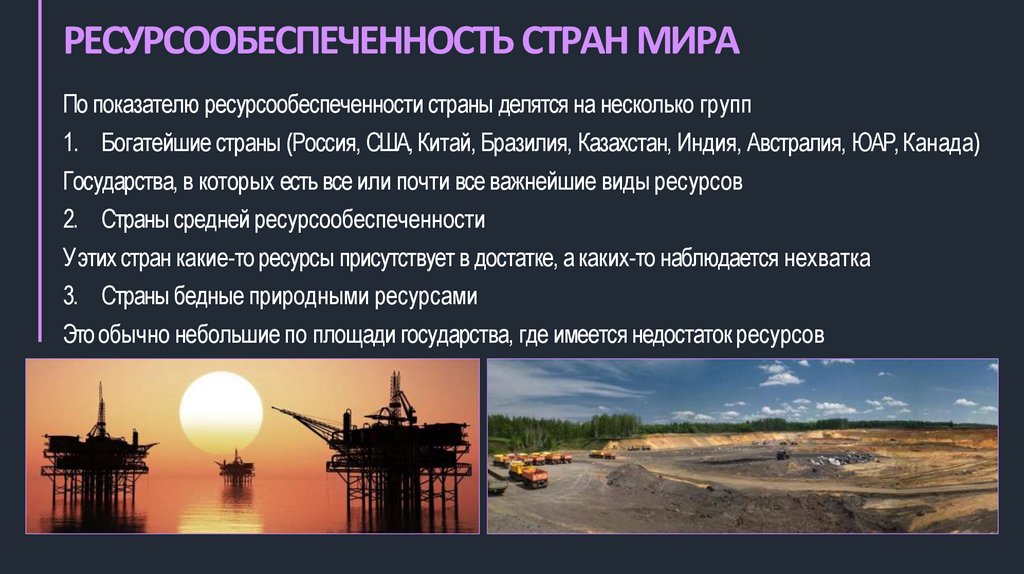 РЕСУРСООБЕСПЕЧЕННОСТЬ СТРАН МИРА

По показателю ресурсообеспеченности страны делятся на несколько групп

1. Богатейшие страны (Россия, США, Китай, Бразилия, Казахстан, Индия, Австралия, ЮАР, Канада)

Государства, в которых есть все или почти все важнейшие виды ресурсов

2. Страны средней ресурсообеспеченности

У этих стран какие-то ресурсы присутствует в достатке, а каких-то наблюдается нехватка

3. Страны бедные природными ресурсами

Это обычно небольшие по площади государства, где имеется недостаток ресурсов